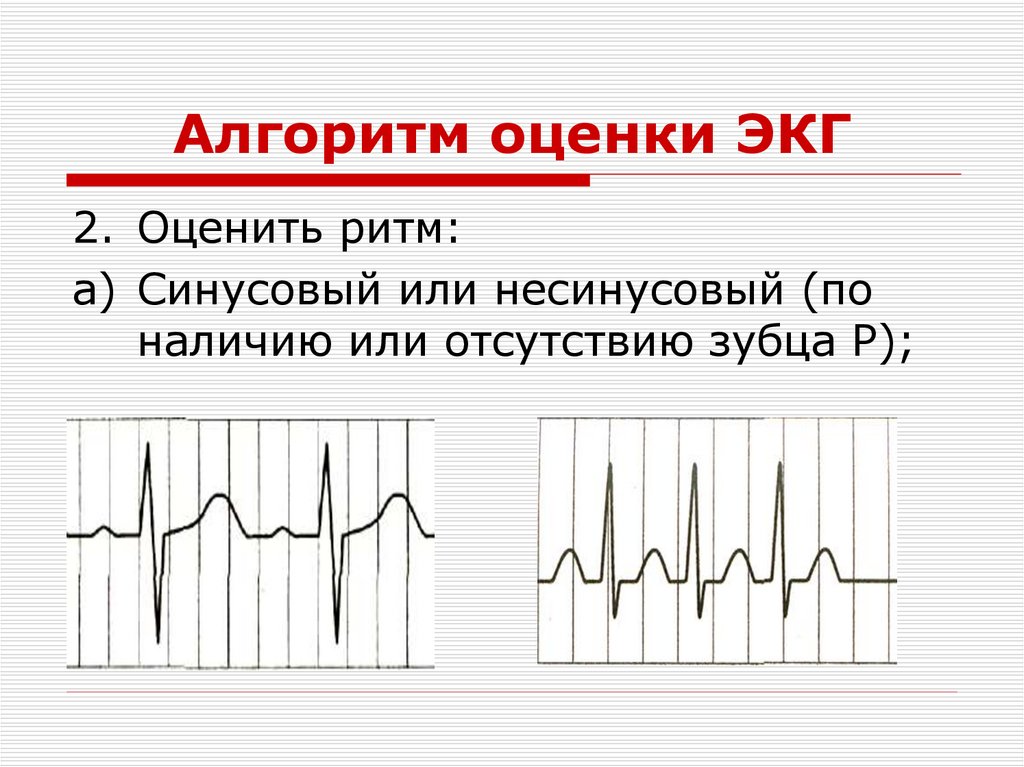 Алгоритм оценки ЭКГ

2. Оценить ритм:

а) Синусовый или несинусовый (по наличию или отсутствию зубца Р);